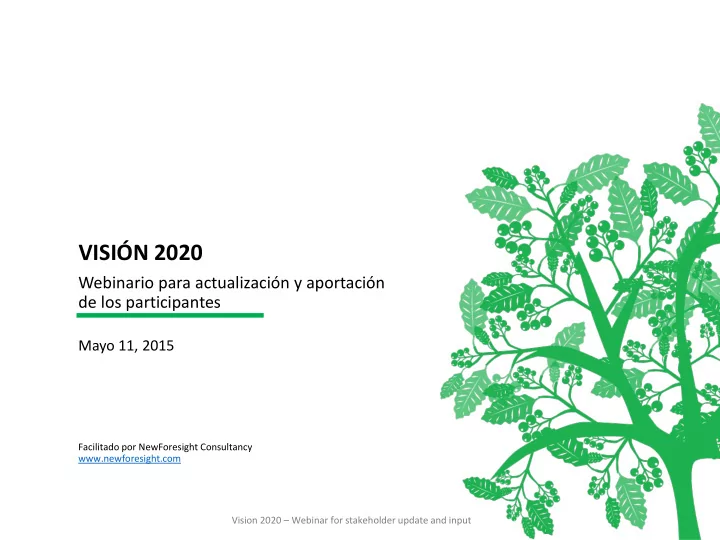 VISIÓN 2020

Webinario para actualización y aportación de los participantes

Mayo 11, 2015

Facilitado por NewForesight Consultancy
www.newforesight.com

Vision 2020 – Webinar for stakeholder update and input